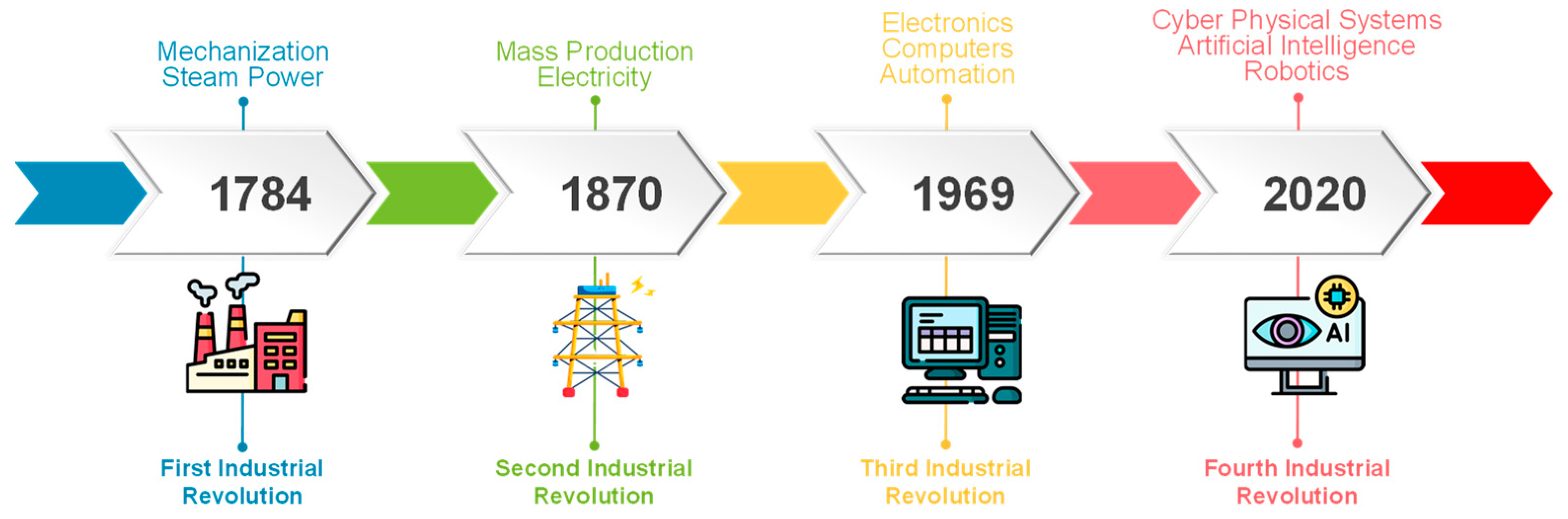 Mechanization
Steam Power

1784

First Industrial Revolution

Mass Production
Electricity

1870

Second Industrial Revolution

Electronics
Computers
Automation

1969

Third Industrial Revolution

Cyber Physical Systems
Artificial Intelligence
Robotics

2020

AI

Fourth Industrial Revolution